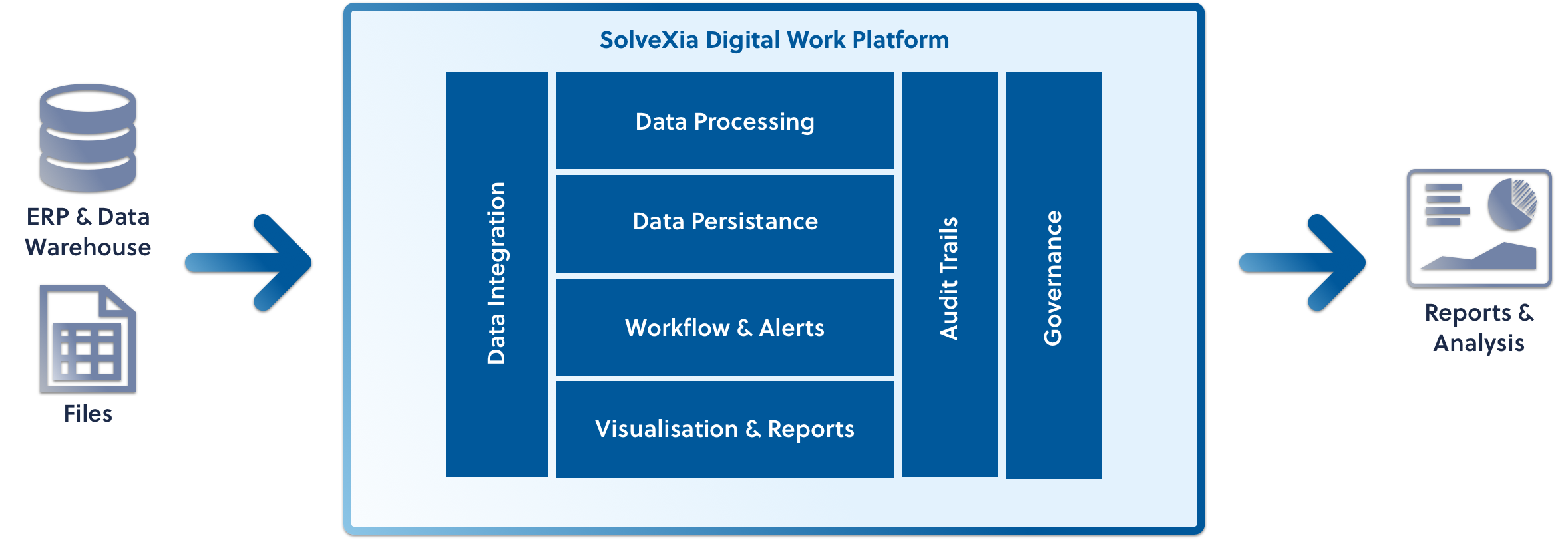 ERP & Data Warehouse

Files

SolveXia Digital Work Platform

Data Integration

Data Processing

Data Persistance

Workflow & Alerts

Visualisation & Reports

Audit Trails

Governance

Reports & Analysis